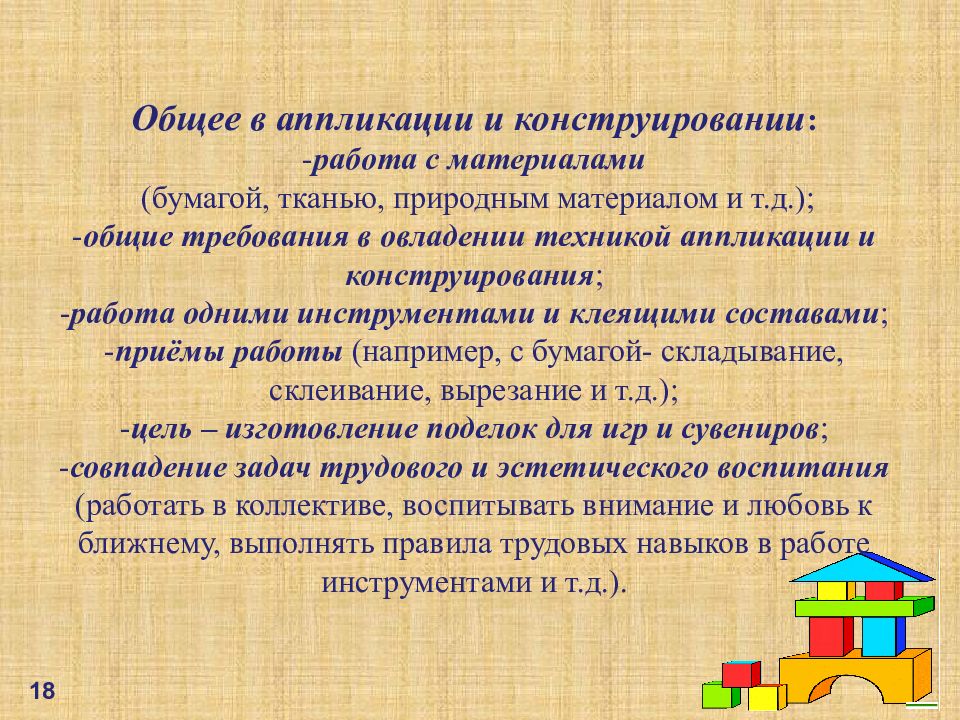 Общее в аппликации и конструировании:
-работа с материалами
(бумагой, тканью, природным материалом и т.д.);
-общие требования в овладении техникой аппликации и конструирования;
-работа одними инструментами и клеящими составами;
-приёмы работы (например, с бумагой- складывание, склеивание, вырезание и т.д.);
-цель – изготовление поделок для игр и сувениров;
-совпадение задач трудового и эстетического воспитания (работать в коллективе, воспитывать внимание и любовь к ближнему, выполнять правила трудовых навыков в работе инструментами и т.д.).

18